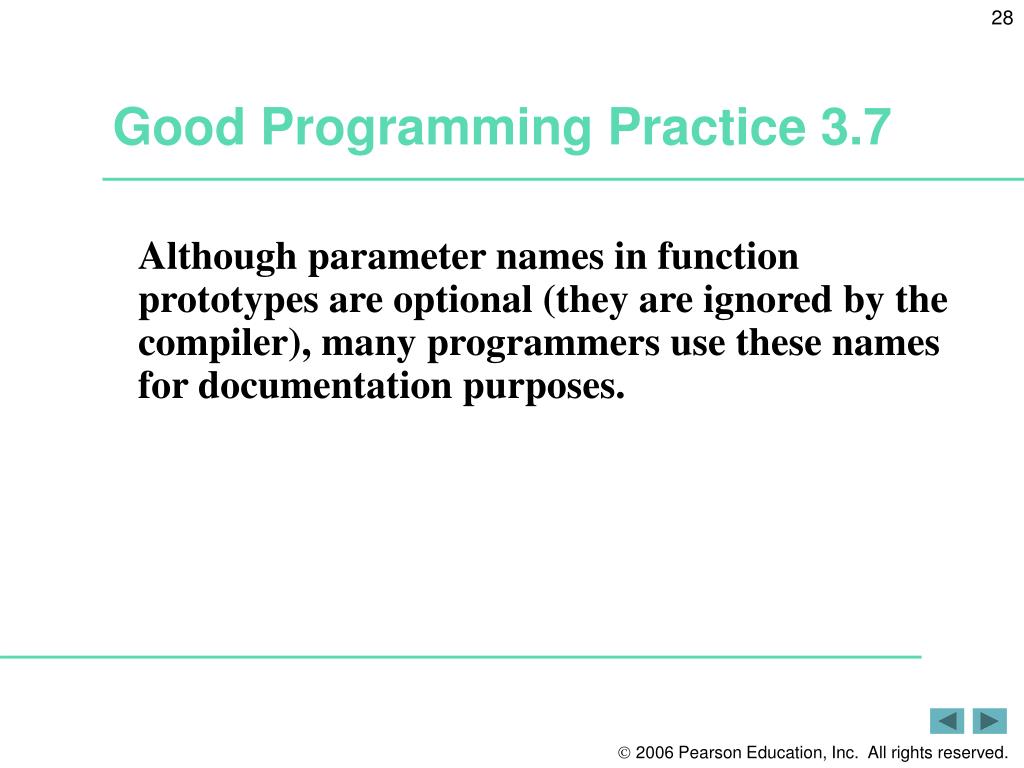 28

Good Programming Practice 3.7

Although parameter names in function prototypes are optional (they are ignored by the compiler), many programmers use these names for documentation purposes.

© 2006 Pearson Education, Inc. All rights reserved.